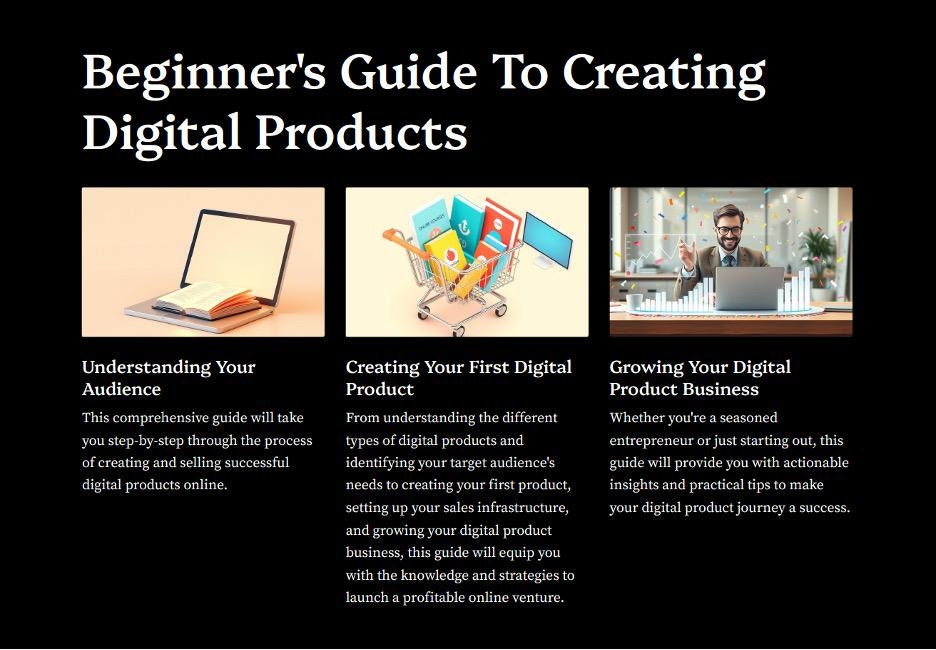 Beginner's Guide To Creating Digital Products

Understanding Your Audience

This comprehensive guide will take you step-by-step through the process of creating and selling successful digital products online.

Creating Your First Digital Product

From understanding the different types of digital products and identifying your target audience's needs to creating your first product, setting up your sales infrastructure, and growing your digital product business, this guide will equip you with the knowledge and strategies to launch a profitable online venture.

Growing Your Digital Product Business

Whether you're a seasoned entrepreneur or just starting out, this guide will provide you with actionable insights and practical tips to make your digital product journey a success.